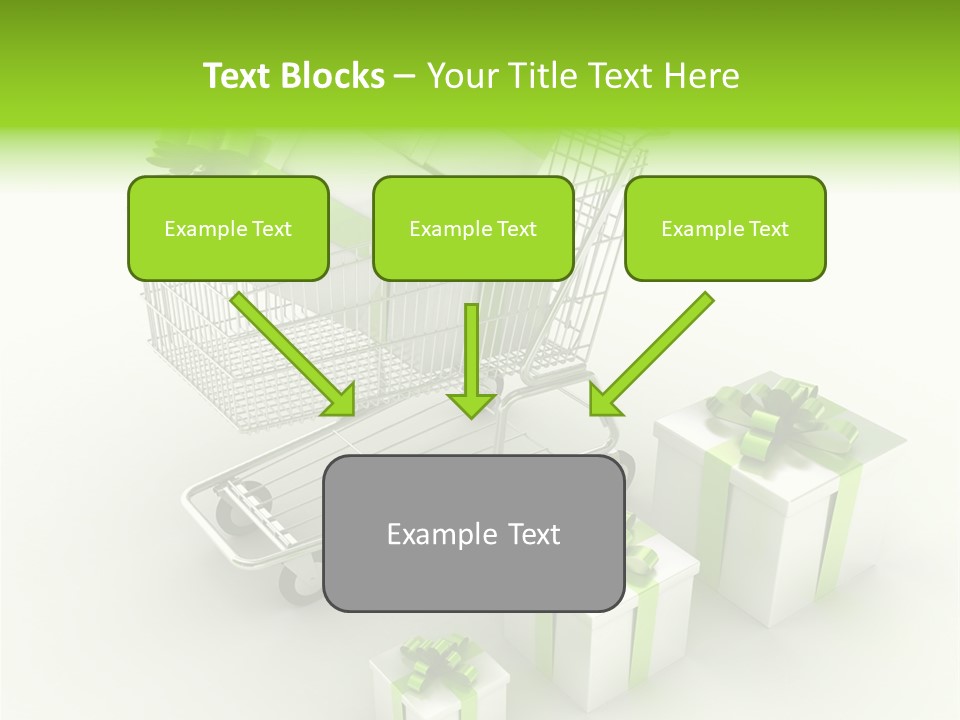 Text Blocks – Your Title Text Here

Example Text

Example Text

Example Text

Example Text